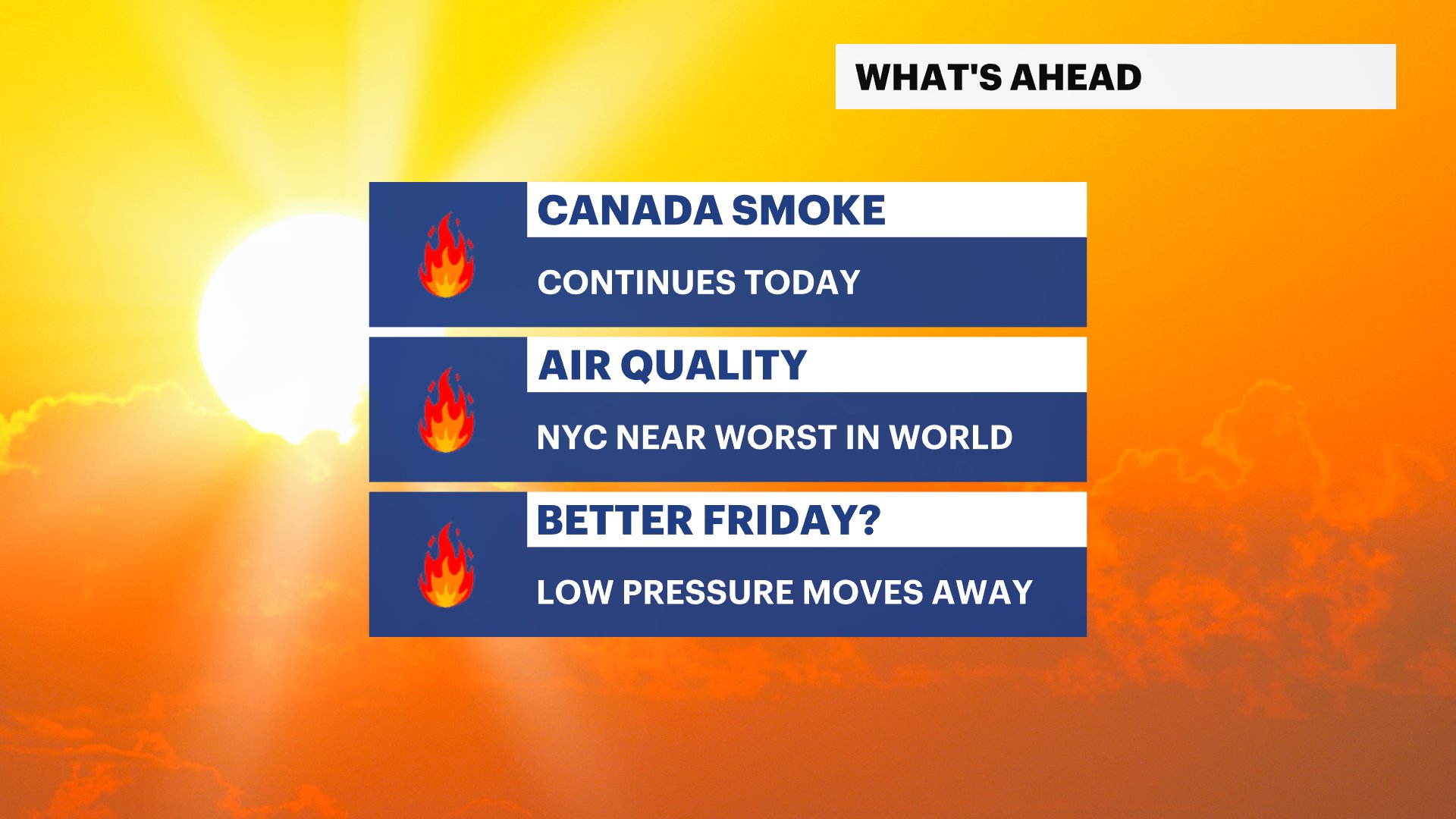 WHAT'S AHEAD

CANADA SMOKE

CONTINUES TODAY

AIR QUALITY

NYC NEAR WORST IN WORLD

BETTER FRIDAY?

LOW PRESSURE MOVES AWAY